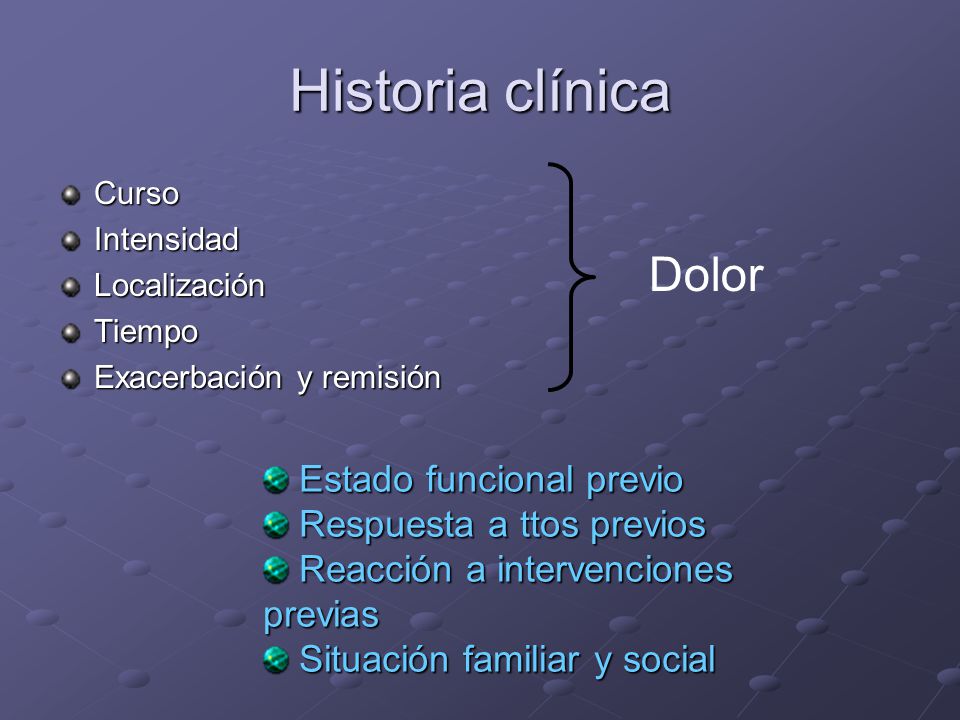 Historia clínica

Curso
Intensidad
Localización
Tiempo
Exacerbación y remisión

Dolor

Estado funcional previo
Respuesta a ttos previos
Reacción a intervenciones previas
Situación familiar y social